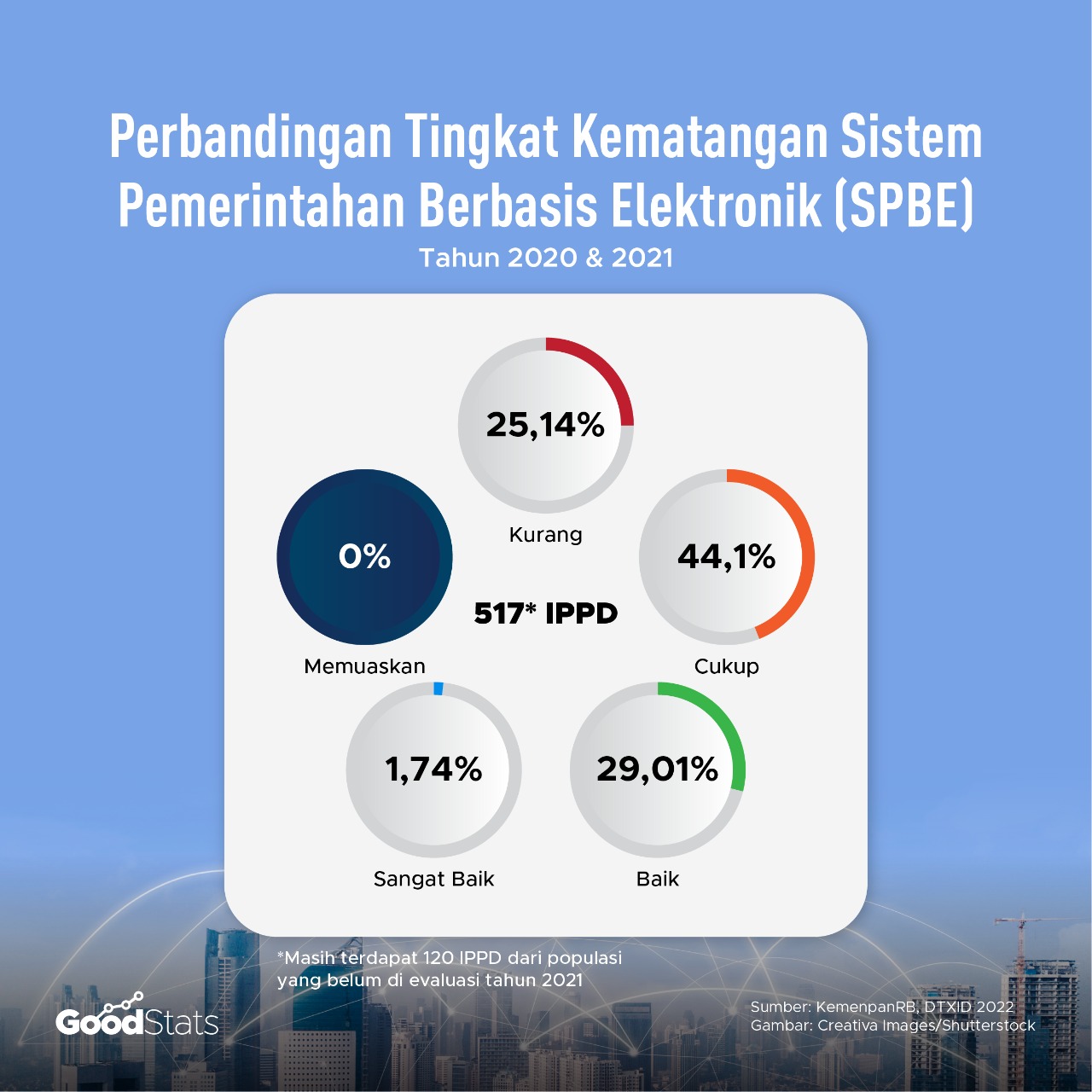 Perbandingan Tingkat Kematangan Sistem Pemerintahan Berbasis Elektronik (SPBE)

Tahun 2020 & 2021

25,14%
Kurang

0%
Memuaskan

517* IPPD

44,1%
Cukup

1,74%
Sangat Baik

29,01%
Baik

*Masih terdapat 120 IPPD dari populasi yang belum di evaluasi tahun 2021

GoodStats

Sumber: KemenpanRB, DTXID 2022
Gambar: Creativa Images/Shutterstock